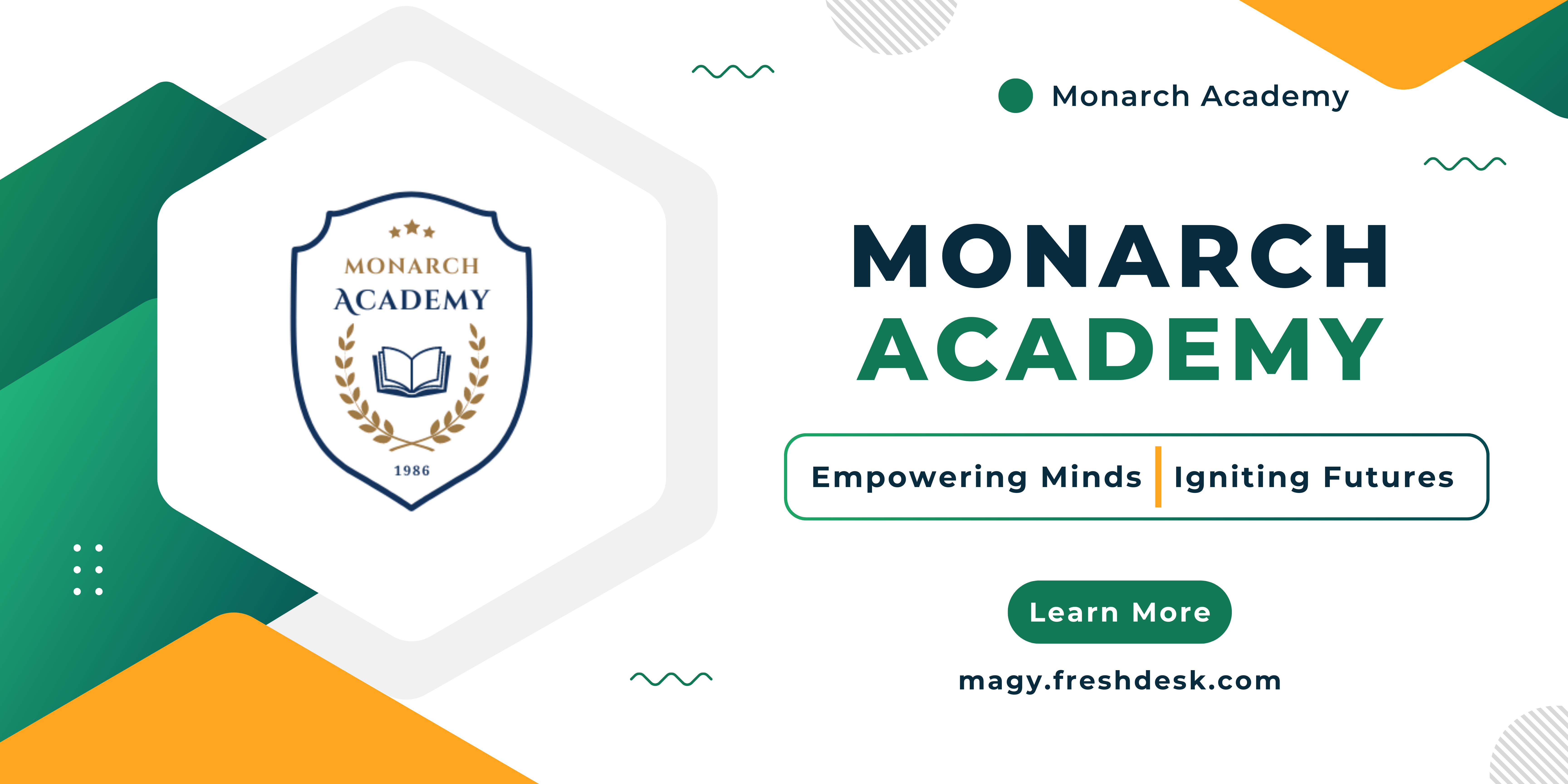 MONARCH
ACADEMY
1986

Monarch Academy

MONARCH
ACADEMY

Empowering Minds | Igniting Futures

Learn More

magy.freshdesk.com